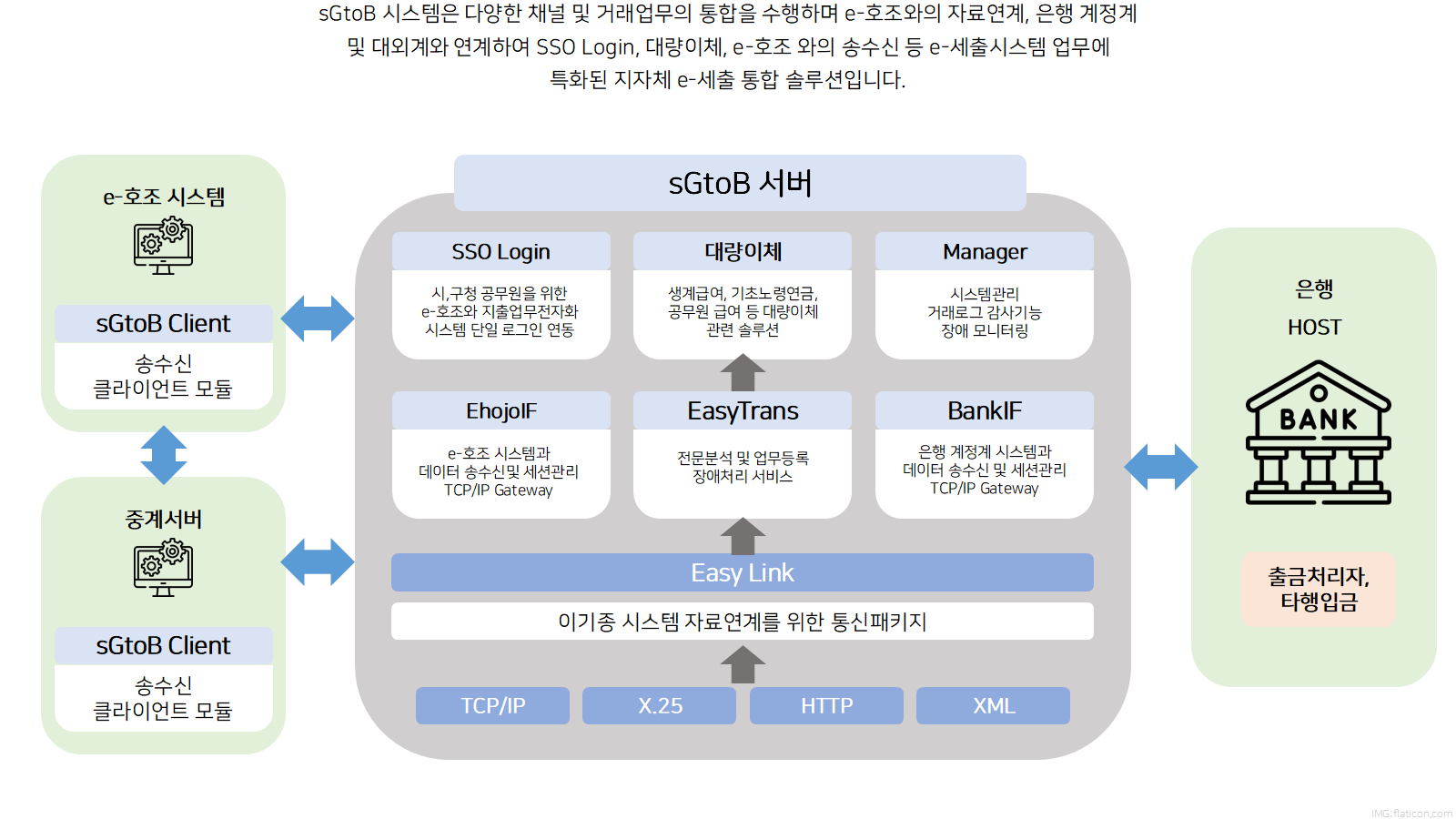 sGtoB 시스템은 다양한 채널 및 거래업무의 통합을 수행하며 e-호조와의 자료연계, 은행 계정계 및 대외계와 연계하여 SSO Login, 대량이체, e-호조 와의 송수신 등 e-세출시스템 업무에 특화된 지자체 e-세출 통합 솔루션입니다.

e-호조 시스템

sGtoB Client

송수신
클라이언트 모듈

중계서버

sGtoB Client

송수신
클라이언트 모듈

sGtoB 서버

SSO Login

시,구청 공무원을 위한
e-호조와 지출업무전자화
시스템 단일 로그인 연동

대량이체

생계급여, 기초노령연금,
공무원 급여 등 대량이체
관련 솔루션

Manager

시스템관리
거래로그 감사기능
장애 모니터링

EhojoIF

e-호조 시스템과
데이터 송수신및 세션관리
TCP/IP Gateway

EasyTrans

전문분석 및 업무등록
장애처리 서비스

BankIF

은행 계정계 시스템과
데이터 송수신 및 세션관리
TCP/IP Gateway

Easy Link

이기종 시스템 자료연계를 위한 통신패키지

TCP/IP

X.25

HTTP

XML

은행
HOST

BANK

출금처리자,
타행입금

IMG:flaticon.com